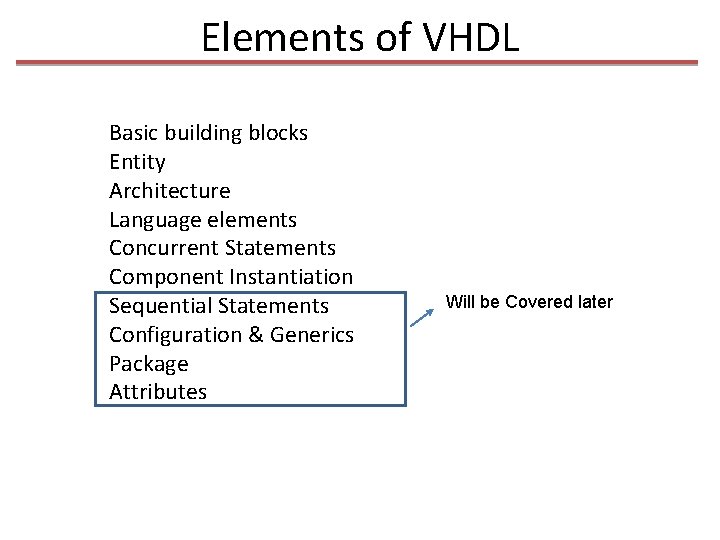 Elements of VHDL

Basic building blocks
Entity
Architecture
Language elements
Concurrent Statements
Component Instantiation
Sequential Statements
Configuration & Generics
Package
Attributes

Will be Covered later